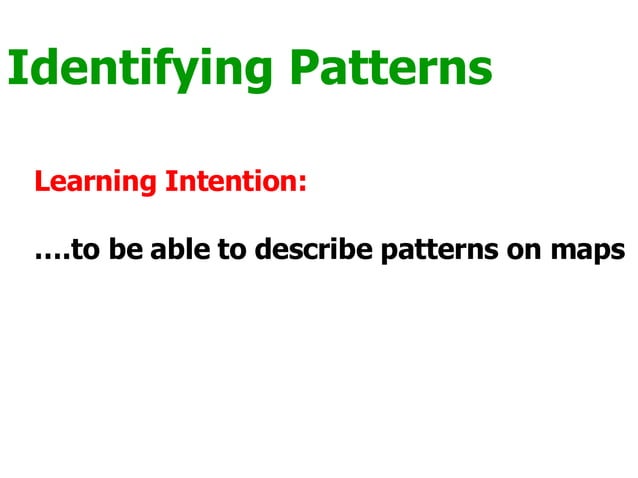 Identifying Patterns

Learning Intention:

….to be able to describe patterns on maps